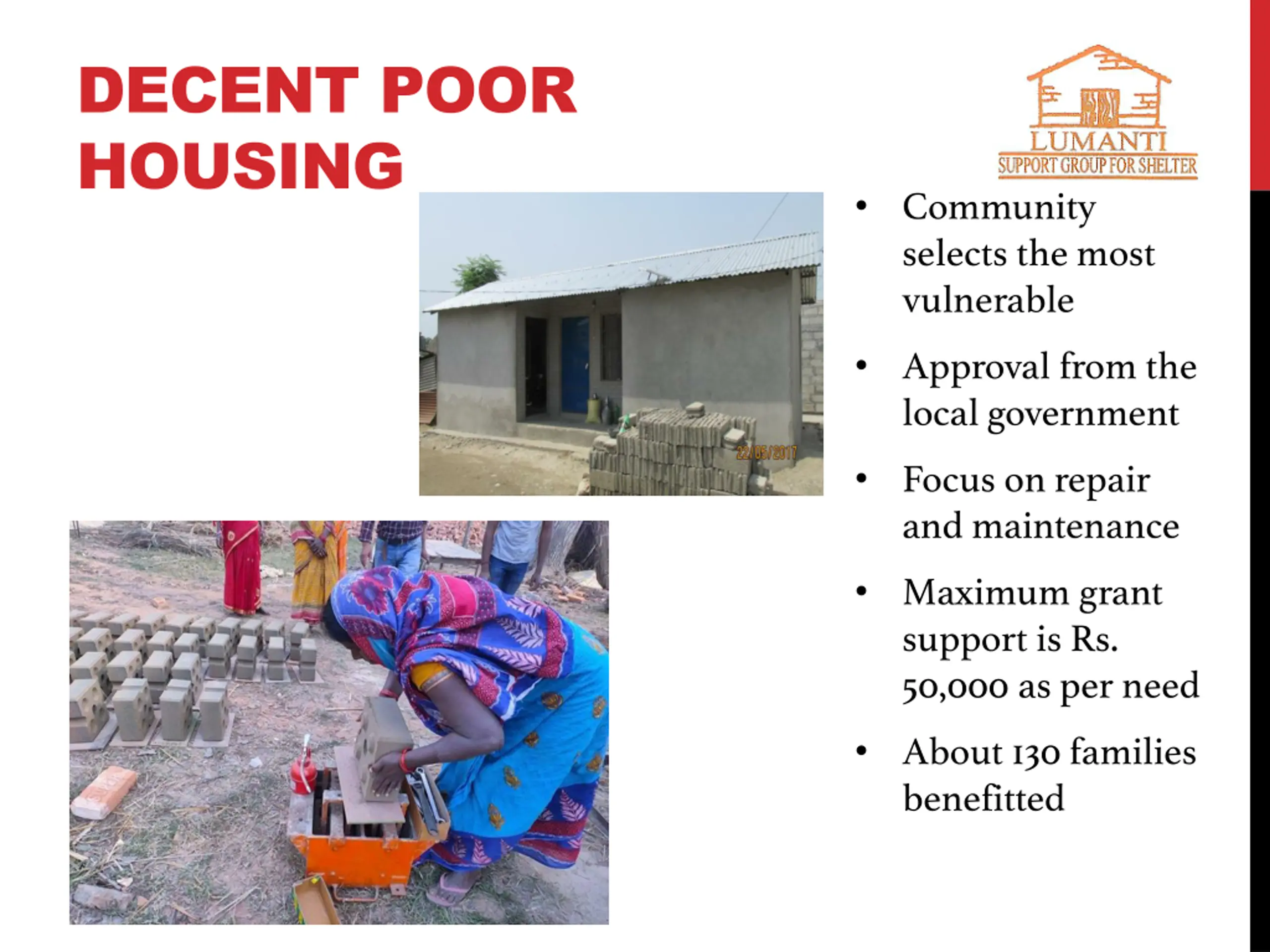 DECENT POOR HOUSING

LUMANTI
SUPPORT GROUP FOR SHELTER

22/05/2017

• Community selects the most vulnerable

• Approval from the local government

• Focus on repair and maintenance

• Maximum grant support is Rs. 50,000 as per need

• About 130 families benefitted